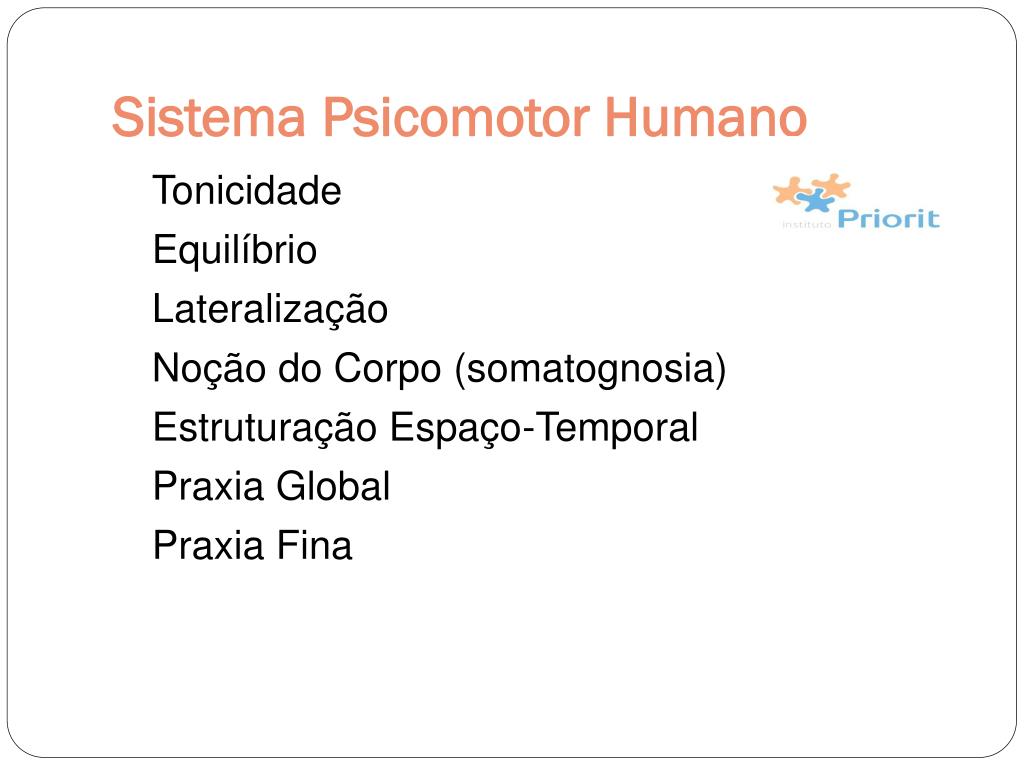 Sistema Psicomotor Humano

Tonicidade
Equilíbrio
Lateralização
Noção do Corpo (somatognosia)
Estruturação Espaço-Temporal
Praxia Global
Praxia Fina

instituto Priorit